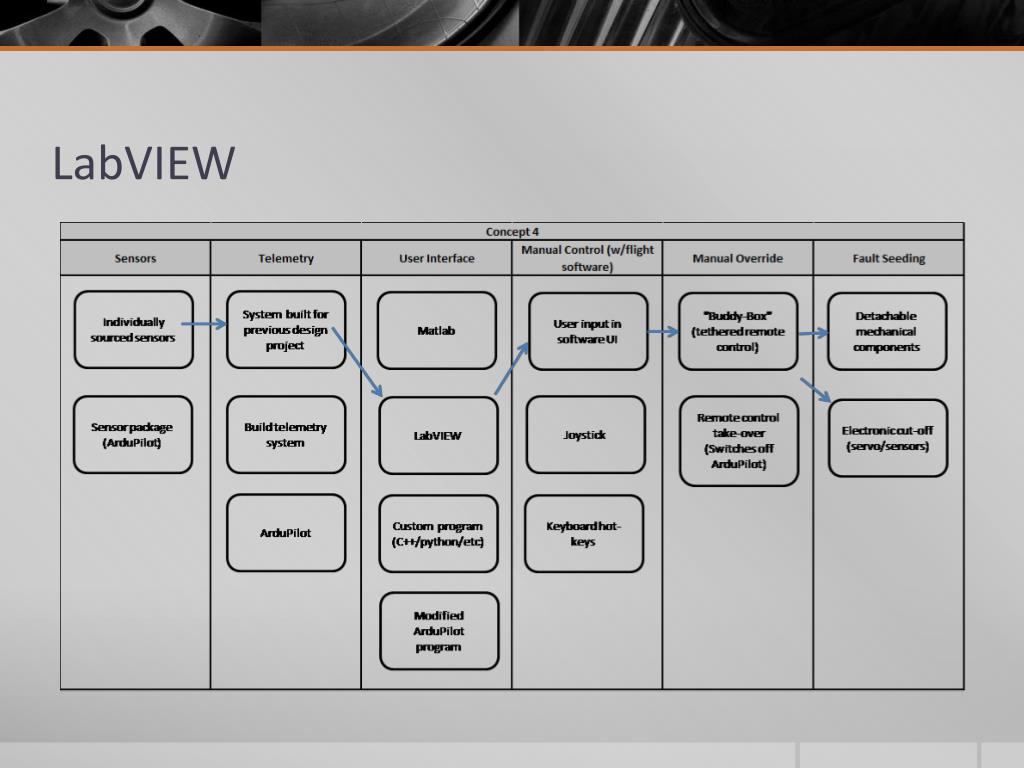 LabVIEW

Concept 4

| Sensors | Telemetry | User Interface | Manual Control (w/flight software) | Manual Override | Fault Seeding |
|---|---|---|---|---|---|
| Individually sourced sensors | System built for previous design project | Matlab | User input in software UI | "Buddy-Box" (tethered remote control) | Detachable mechanical components |
| Sensor package (ArduPilot) | Build telemetry system | LabVIEW | Joystick | Remote control take-over (Switches off ArduPilot) | Electronic cut-off (servo/sensors) |
| | ArduPilot | Custom program (C++/python/etc) | Keyboard hot-keys | | |
| | | Modified ArduPilot program | | | |